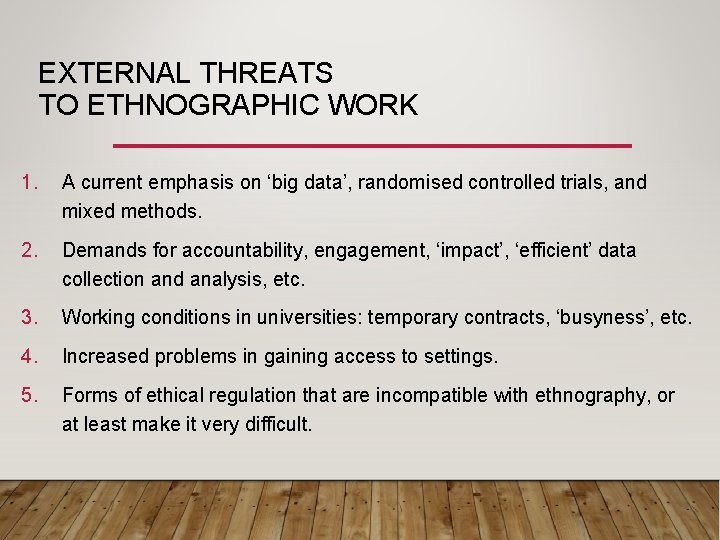 EXTERNAL THREATS
TO ETHNOGRAPHIC WORK

1. A current emphasis on ‘big data’, randomised controlled trials, and mixed methods.

2. Demands for accountability, engagement, ‘impact’, ‘efficient’ data collection and analysis, etc.

3. Working conditions in universities: temporary contracts, ‘busyness’, etc.

4. Increased problems in gaining access to settings.

5. Forms of ethical regulation that are incompatible with ethnography, or at least make it very difficult.